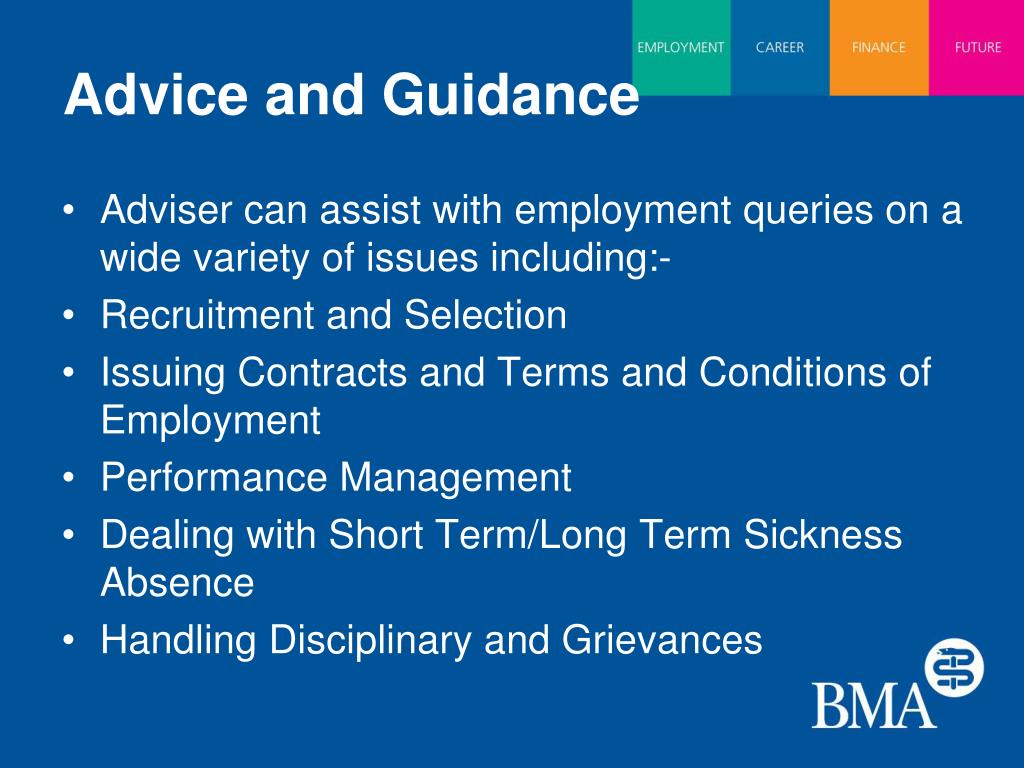 EMPLOYMENT CAREER FINANCE FUTURE

Advice and Guidance

• Adviser can assist with employment queries on a wide variety of issues including:-
• Recruitment and Selection
• Issuing Contracts and Terms and Conditions of Employment
• Performance Management
• Dealing with Short Term/Long Term Sickness Absence
• Handling Disciplinary and Grievances

BMA